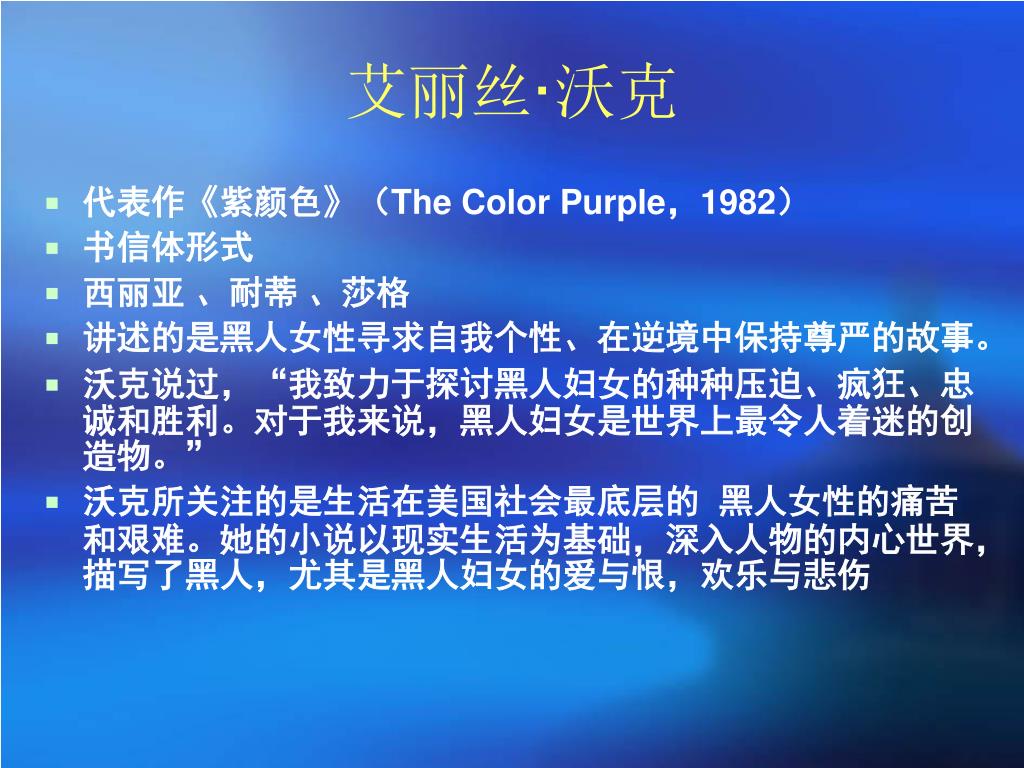 艾丽丝·沃克

- 代表作《紫颜色》（The Color Purple，1982）
- 书信体形式
- 西丽亚 、耐蒂 、莎格
- 讲述的是黑人女性寻求自我个性、在逆境中保持尊严的故事。
- 沃克说过，“我致力于探讨黑人妇女的种种压迫、疯狂、忠诚和胜利。对于我来说，黑人妇女是世界上最令人着迷的创造物。”
- 沃克所关注的是生活在美国社会最底层的 黑人女性的痛苦和艰难。她的小说以现实生活为基础，深入人物的内心世界，描写了黑人，尤其是黑人妇女的爱与恨，欢乐与悲伤